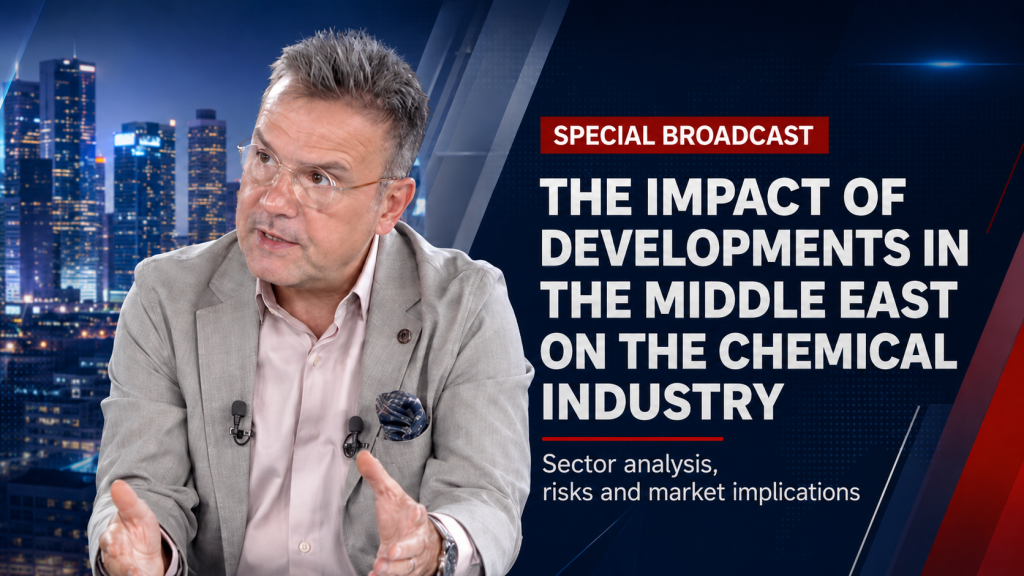 SPECIAL BROADCAST

THE IMPACT OF DEVELOPMENTS IN THE MIDDLE EAST ON THE CHEMICAL INDUSTRY

Sector analysis, risks and market implications